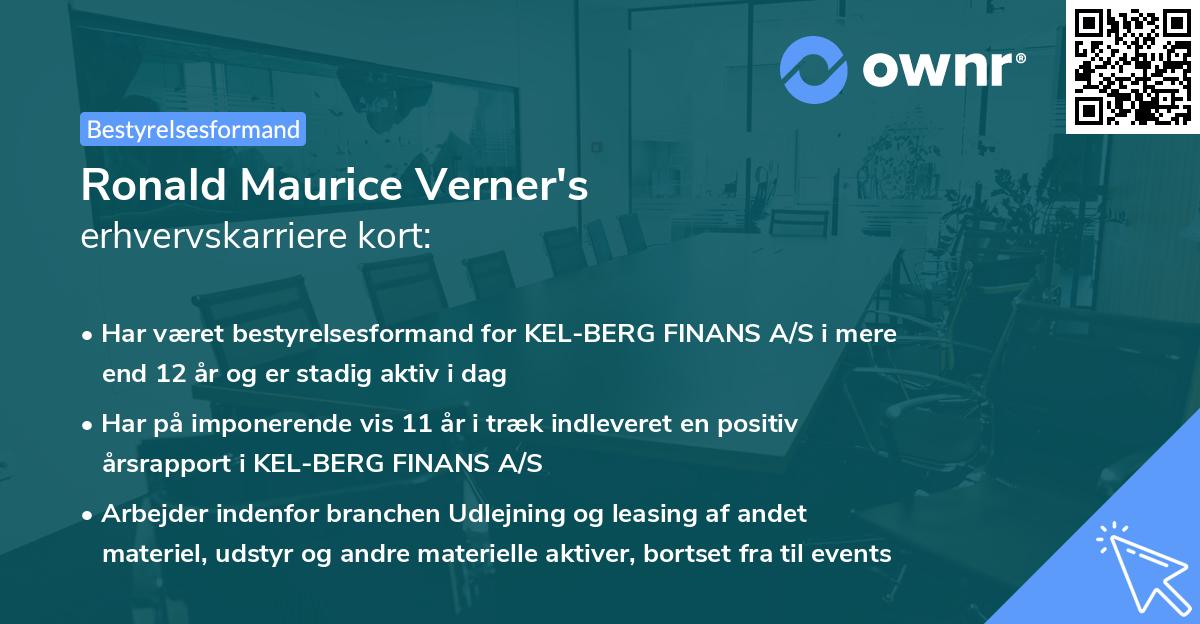 ownr®

Bestyrelsesformand

Ronald Maurice Verner's
erhvervskarriere kort:

• Har været bestyrelsesformand for KEL-BERG FINANS A/S i mere end 12 år og er stadig aktiv i dag

• Har på imponerende vis 11 år i træk indleveret en positiv årsrapport i KEL-BERG FINANS A/S

• Arbejder indenfor branchen Udlejning og leasing af andet materiel, udstyr og andre materielle aktiver, bortset fra til events